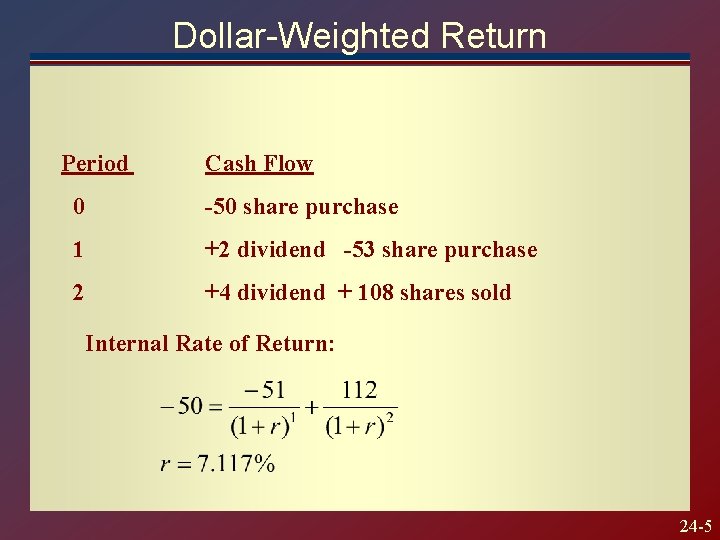 Dollar-Weighted Return

| Period | Cash Flow |
|---|---|
| 0 | -50 share purchase |
| 1 | +2 dividend -53 share purchase |
| 2 | +4 dividend + 108 shares sold |

Internal Rate of Return:

$-50 = \frac{-51}{(1+r)^1} + \frac{112}{(1+r)^2}$

$r = 7.117\%$

24-5